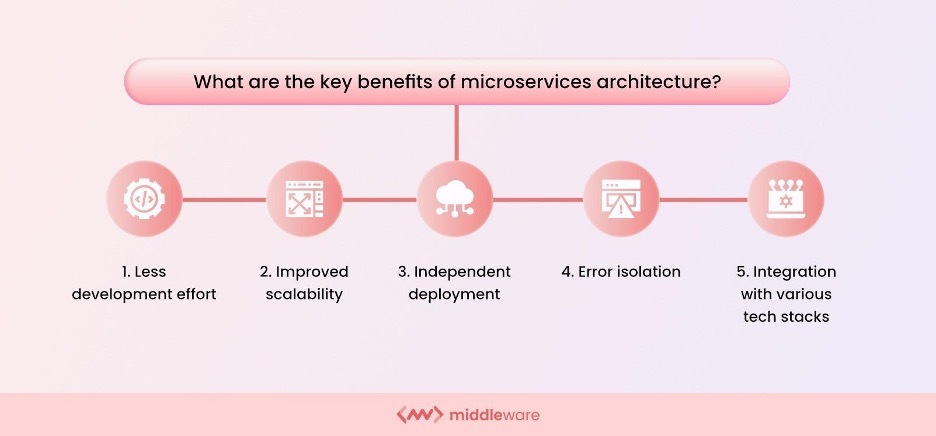 What are the key benefits of microservices architecture?

1. Less development effort

2. Improved scalability

3. Independent deployment

4. Error isolation

5. Integration with various tech stacks

middleware